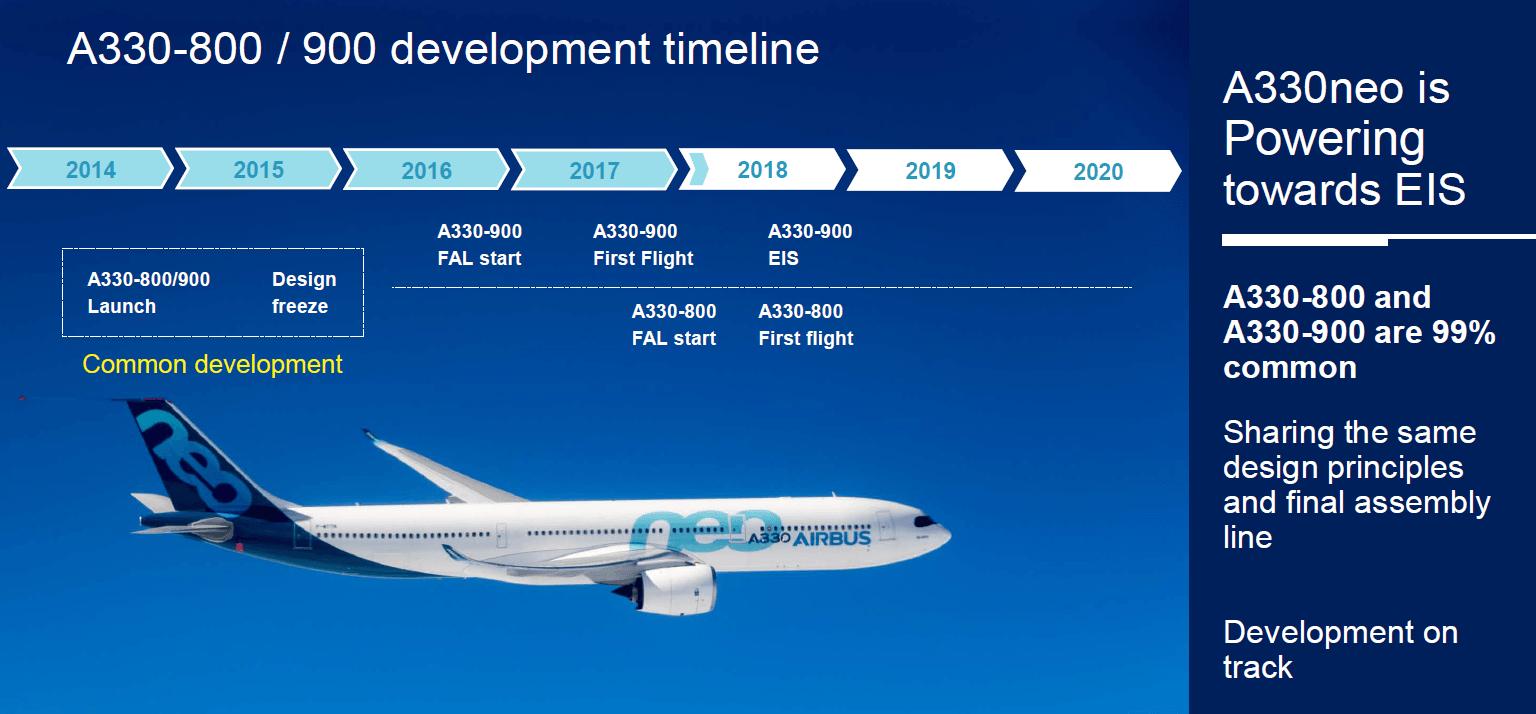 A330-800 / 900 development timeline

2014 2015 2016 2017 2018 2019 2020

A330-800/900 Launch

Design freeze

Common development

A330-900 FAL start

A330-900 First Flight

A330-900 EIS

A330-800 FAL start

A330-800 First flight

neo

A330 AIRBUS

A330neo is Powering towards EIS

A330-800 and A330-900 are 99% common

Sharing the same design principles and final assembly line

Development on track